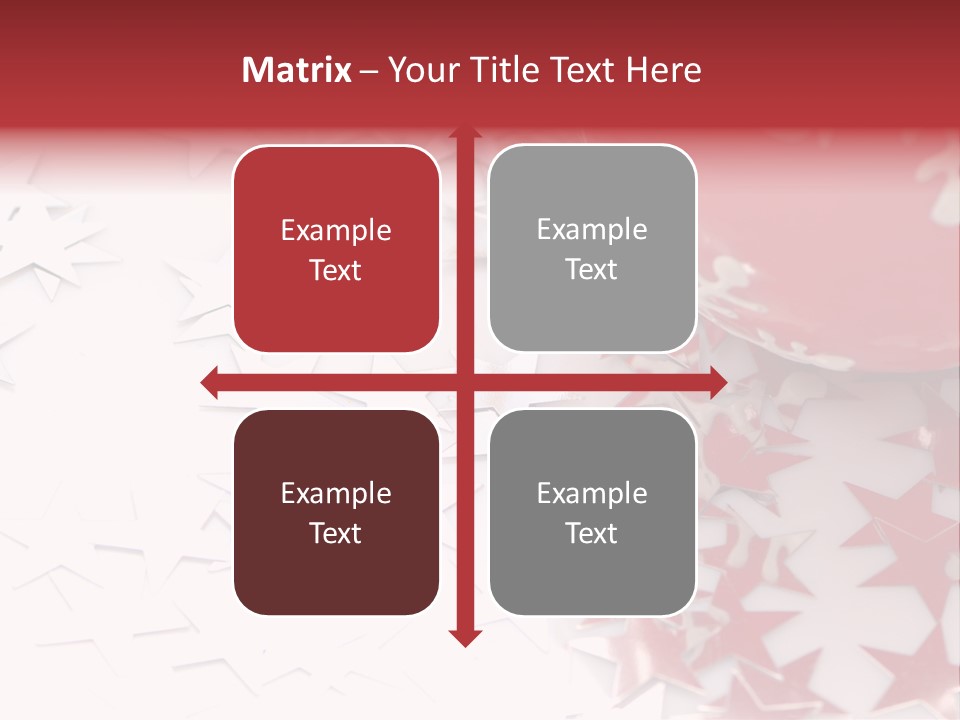 Matrix – Your Title Text Here

Example Text

Example Text

Example Text

Example Text